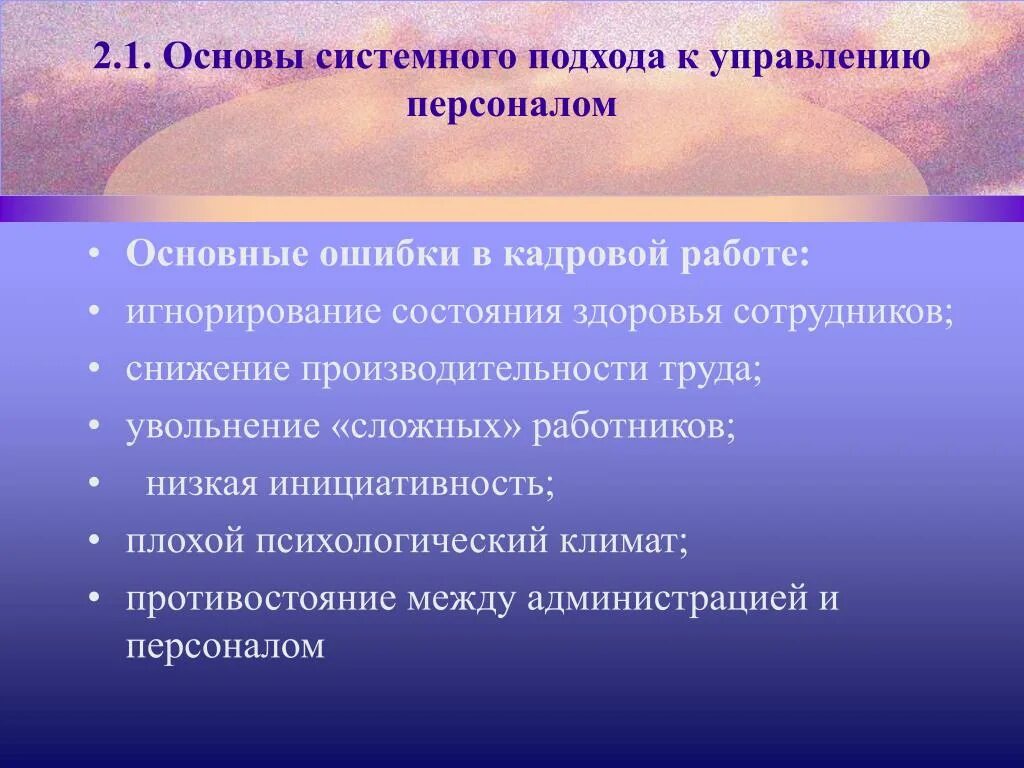 2.1. Основы системного подхода к управлению персоналом

• Основные ошибки в кадровой работе:
• игнорирование состояния здоровья сотрудников;
• снижение производительности труда;
• увольнение «сложных» работников;
• низкая инициативность;
• плохой психологический климат;
• противостояние между администрацией и персоналом